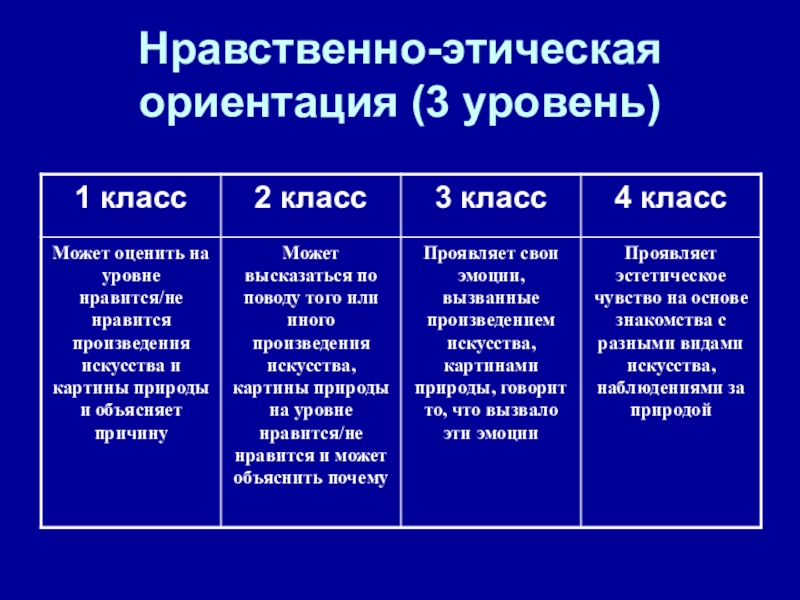 Нравственно-этическая ориентация (3 уровень)

| 1 класс | 2 класс | 3 класс | 4 класс |
|---|---|---|---|
| Может оценить на уровне нравится/не нравится произведения искусства и картины природы и объясняет причину | Может высказаться по поводу того или иного произведения искусства, картины природы на уровне нравится/не нравится и может объяснить почему | Проявляет свои эмоции, вызванные произведением искусства, картинами природы, говорит то, что вызвало эти эмоции | Проявляет эстетическое чувство на основе знакомства с разными видами искусства, наблюдениями за природой |